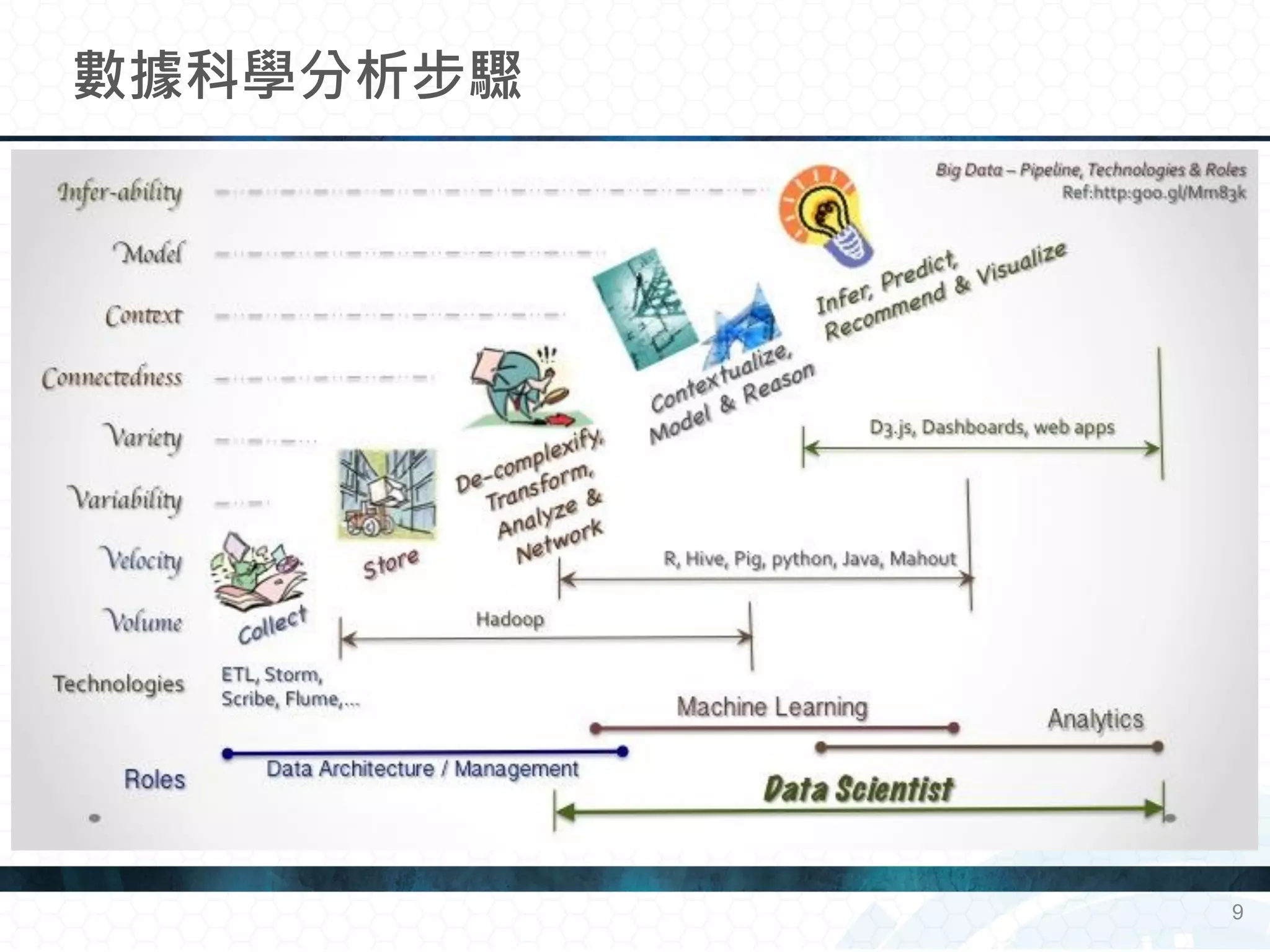 數據科學分析步驟

Big Data – Pipeline, Technologies & Roles
Ref:http:goo.gl/Mm83k

Infer-ability

Model

Context

Connectedness

Variety

Variability

Velocity

Volume

Technologies

Roles

Collect

Store

De-complexify, Transform, Analyze & Network

Contextualize, Model & Reason

Infer, Predict, Recommend & Visualize

D3.js, Dashboards, web apps

R, Hive, Pig, python, Java, Mahout

Hadoop

ETL, Storm, Scribe, Flume,...

Machine Learning

Analytics

Data Architecture / Management

Data Scientist

9